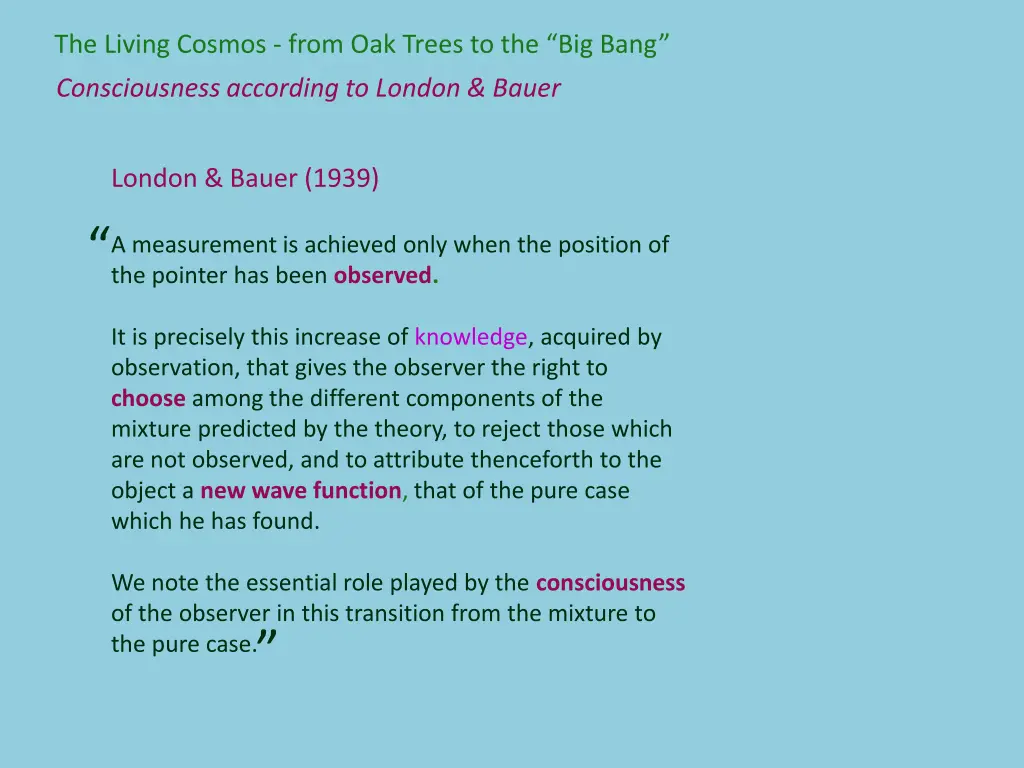 The Living Cosmos - from Oak Trees to the “Big Bang”

Consciousness according to London & Bauer

London & Bauer (1939)

“A measurement is achieved only when the position of the pointer has been observed.

It is precisely this increase of knowledge, acquired by observation, that gives the observer the right to choose among the different components of the mixture predicted by the theory, to reject those which are not observed, and to attribute thenceforth to the object a new wave function, that of the pure case which he has found.

We note the essential role played by the consciousness of the observer in this transition from the mixture to the pure case.”